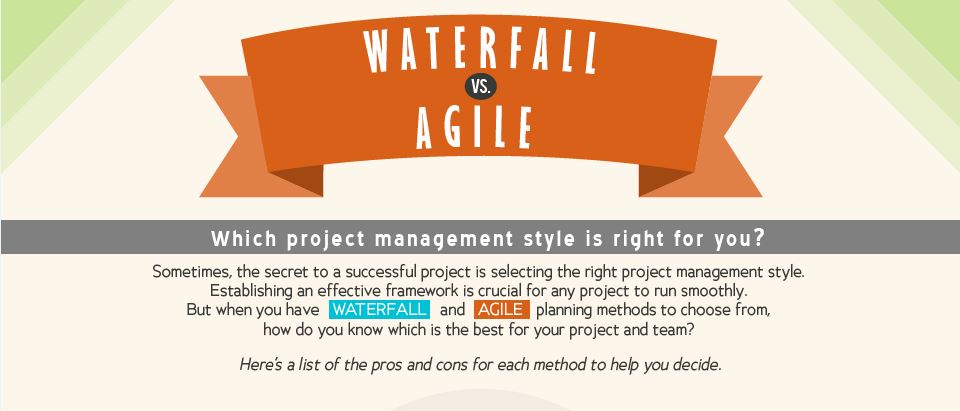 WATERFALL
VS.
AGILE

Which project management style is right for you?

Sometimes, the secret to a successful project is selecting the right project management style. Establishing an effective framework is crucial for any project to run smoothly. But when you have WATERFALL and AGILE planning methods to choose from, how do you know which is the best for your project and team?

Here's a list of the pros and cons for each method to help you decide.